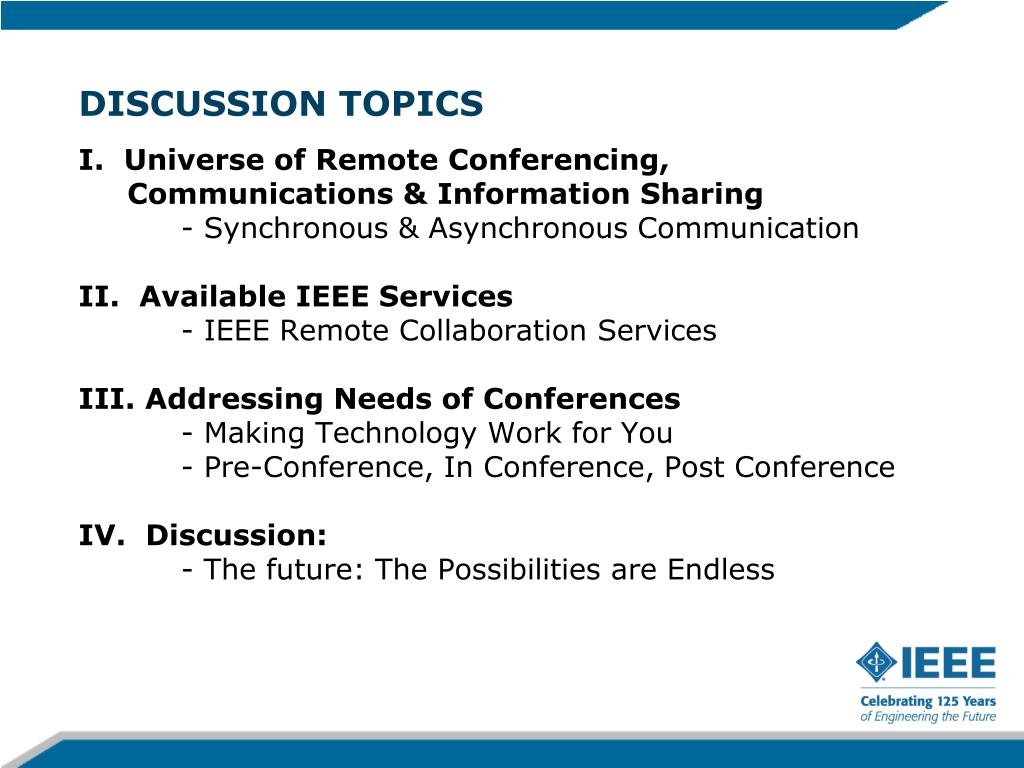 DISCUSSION TOPICS

I. Universe of Remote Conferencing, Communications & Information Sharing
- Synchronous & Asynchronous Communication

II. Available IEEE Services
- IEEE Remote Collaboration Services

III. Addressing Needs of Conferences
- Making Technology Work for You
- Pre-Conference, In Conference, Post Conference

IV. Discussion:
- The future: The Possibilities are Endless

IEEE
Celebrating 125 Years
of Engineering the Future